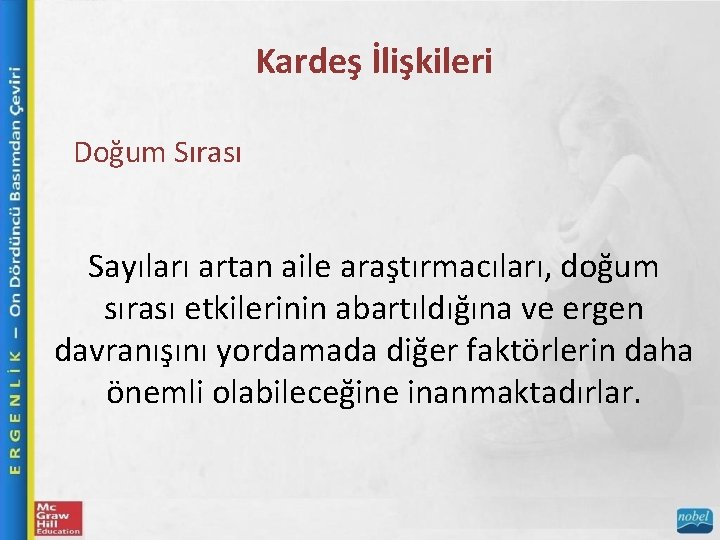 ERGENLİK – On Dördüncü Basımdan Çeviri

Kardeş İlişkileri

Doğum Sırası

Sayıları artan aile araştırmacıları, doğum sırası etkilerinin abartıldığına ve ergen davranışını yordamada diğer faktörlerin daha önemli olabileceğine inanmaktadırlar.

Mc Graw Hill Education

nobel